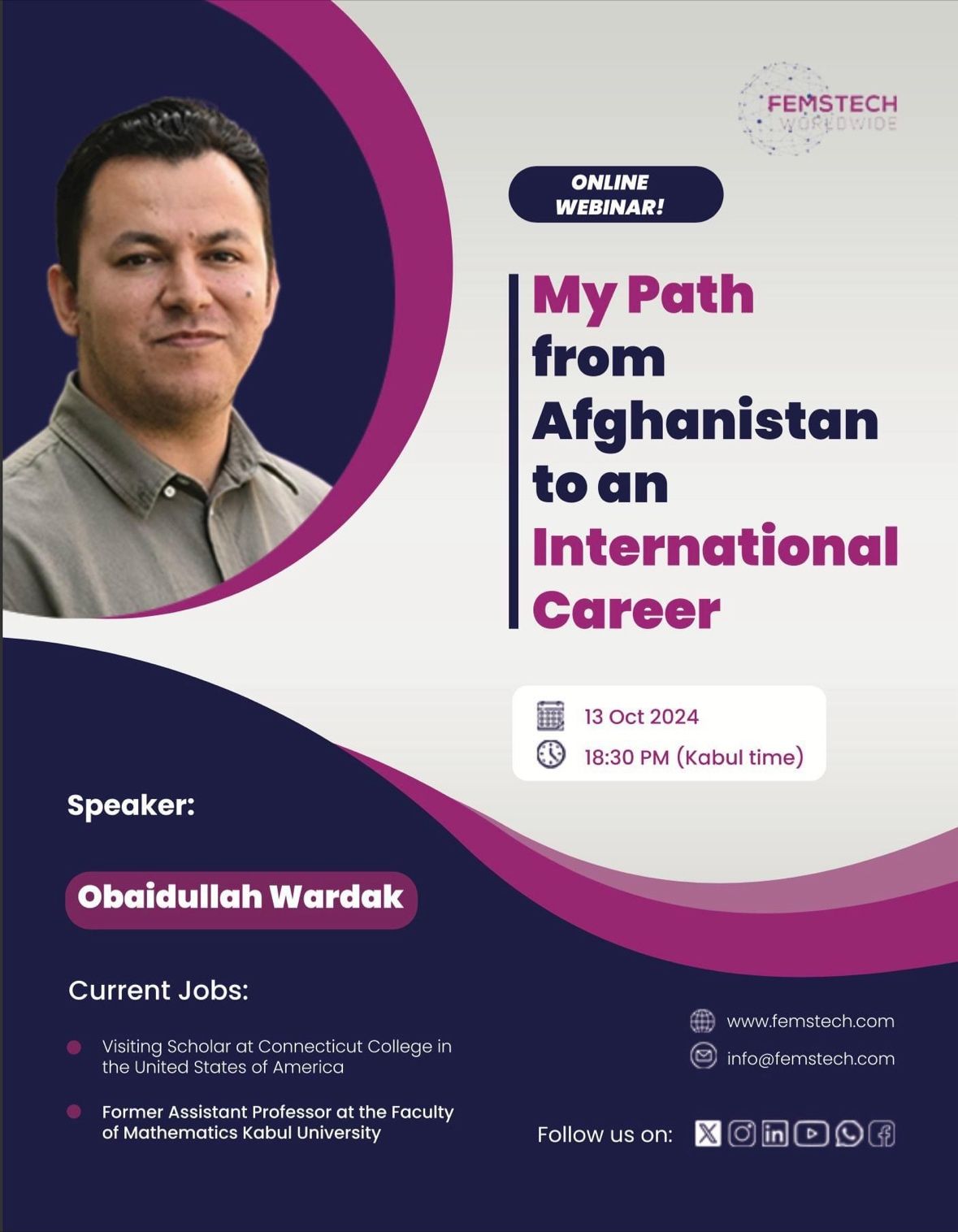 FEMSTECH
WORLDWIDE

ONLINE WEBINAR!

My Path from Afghanistan to an International Career

13 Oct 2024
18:30 PM (Kabul time)

Speaker:

Obaidullah Wardak

Current Jobs:

Visiting Scholar at Connecticut College in the United States of America

Former Assistant Professor at the Faculty of Mathematics Kabul University

www.femstech.com
info@femstech.com

Follow us on: